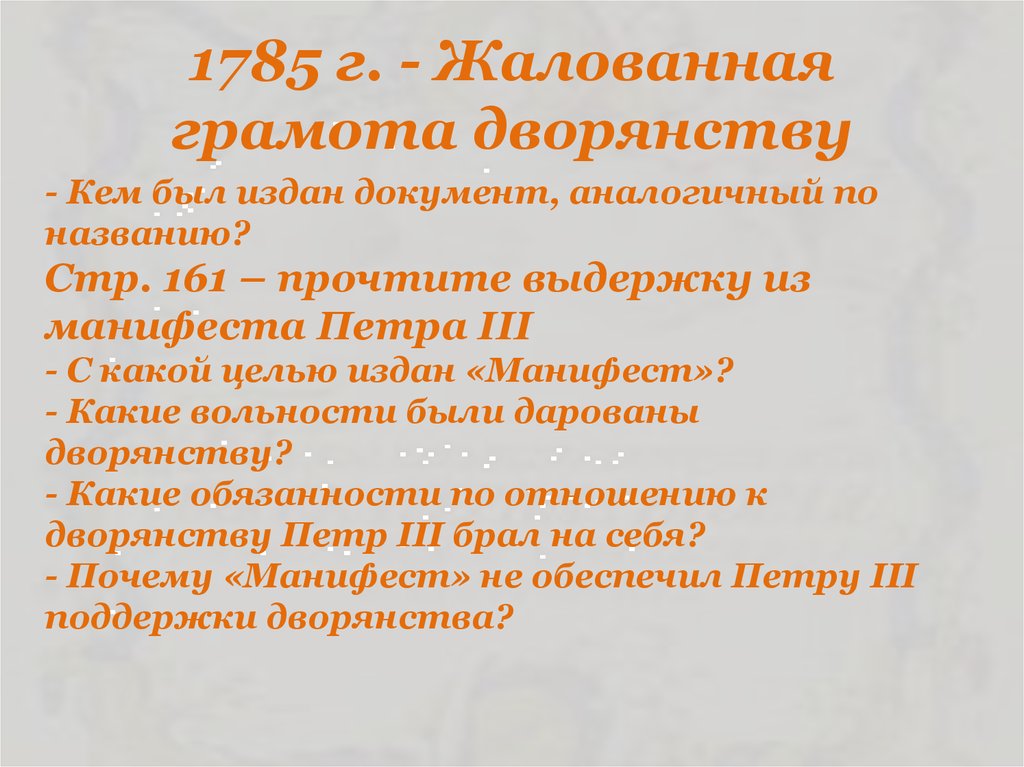 1785 г. - Жалованная грамота дворянству

- Кем был издан документ, аналогичный по названию?
Стр. 161 – прочтите выдержку из манифеста Петра III
- С какой целью издан «Манифест»?
- Какие вольности были дарованы дворянству?
- Какие обязанности по отношению к дворянству Петр III брал на себя?
- Почему «Манифест» не обеспечил Петру III поддержки дворянства?